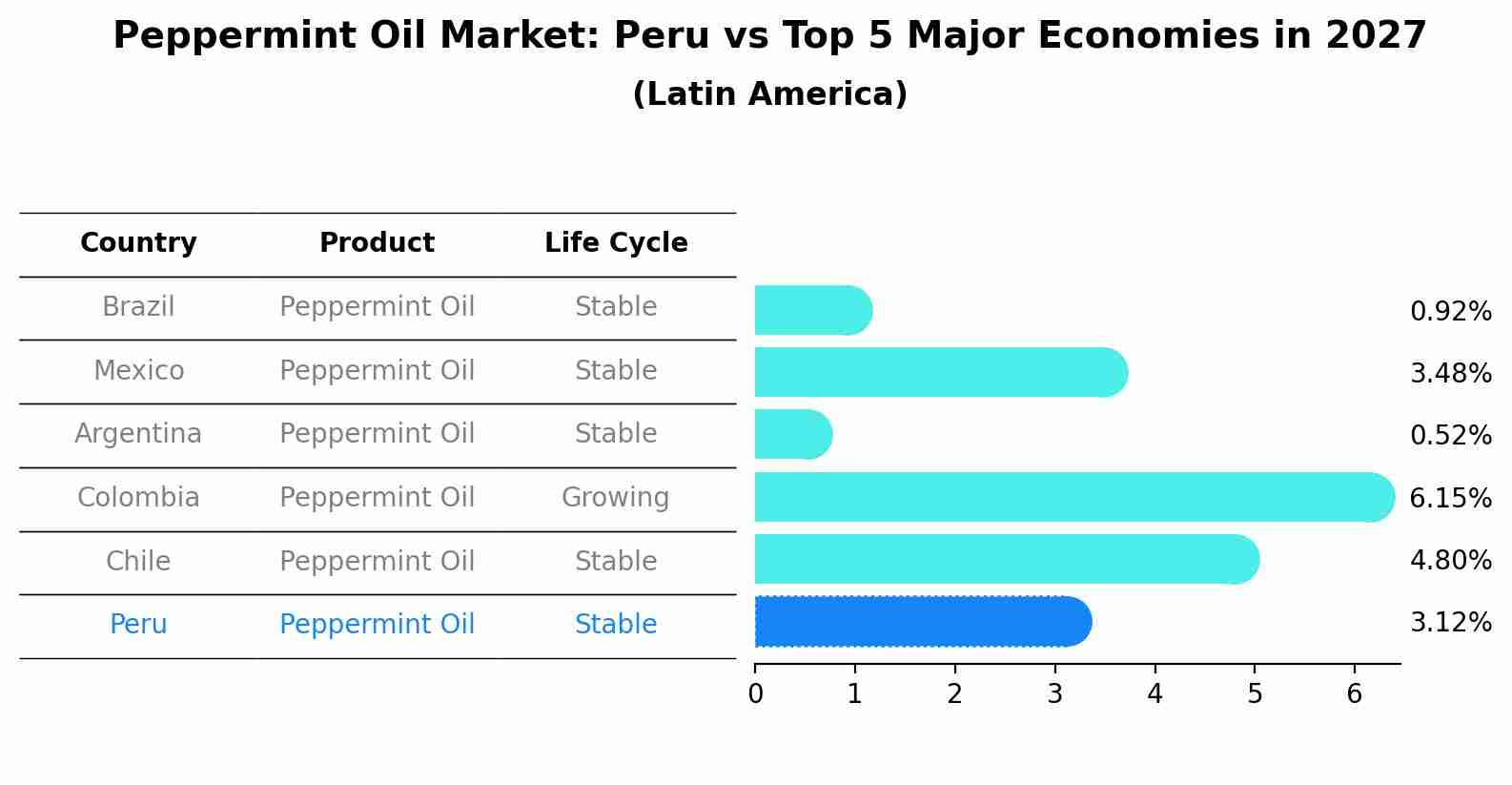 Peppermint Oil Market: Peru vs Top 5 Major Economies in 2027
(Latin America)

| Country | Product | Life Cycle |
|---|---|---|
| Brazil | Peppermint Oil | Stable |
| Mexico | Peppermint Oil | Stable |
| Argentina | Peppermint Oil | Stable |
| Colombia | Peppermint Oil | Growing |
| Chile | Peppermint Oil | Stable |
| Peru | Peppermint Oil | Stable |

0.92%
3.48%
0.52%
6.15%
4.80%
3.12%

0 1 2 3 4 5 6